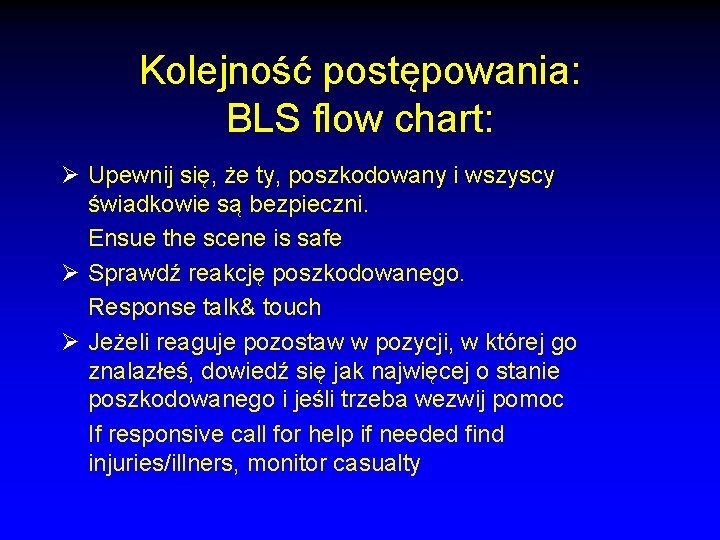 Kolejność postępowania:
BLS flow chart:

➢ Upewnij się, że ty, poszkodowany i wszyscy świadkowie są bezpieczni.

Ensue the scene is safe

➢ Sprawdź reakcję poszkodowanego.

Response talk& touch

➢ Jeżeli reaguje pozostaw w pozycji, w której go znalazłeś, dowiedź się jak najwięcej o stanie poszkodowanego i jeśli trzeba wezwij pomoc

If responsive call for help if needed find injuries/illners, monitor casualty